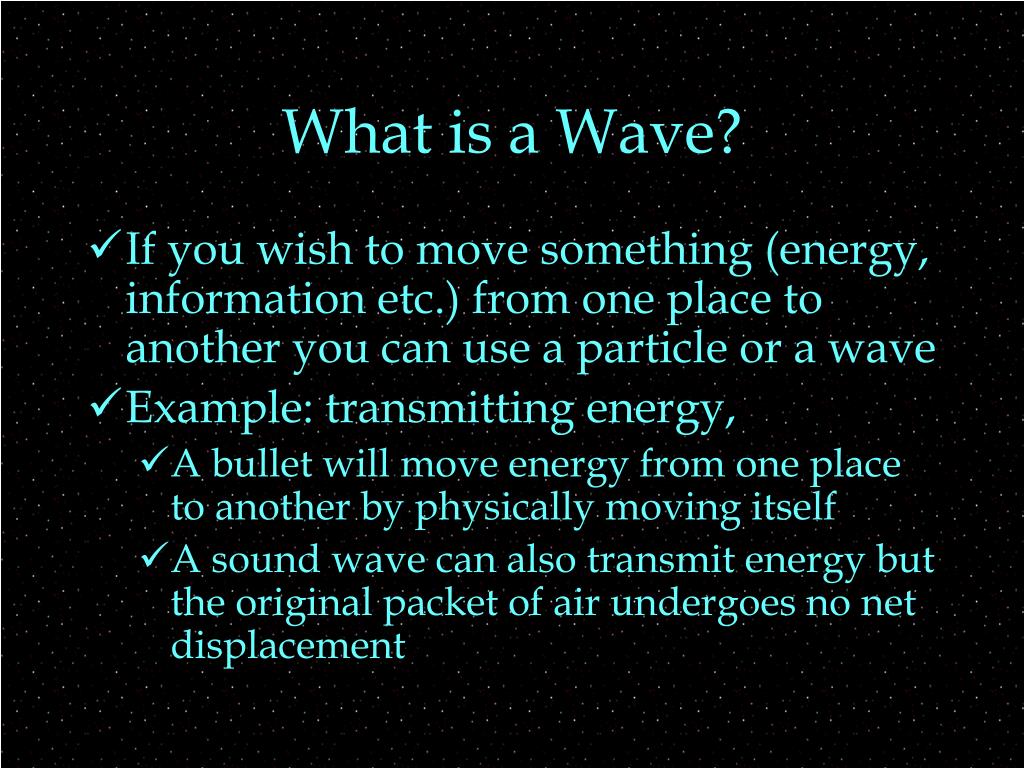 What is a Wave?

✓ If you wish to move something (energy, information etc.) from one place to another you can use a particle or a wave

✓ Example: transmitting energy,

✓ A bullet will move energy from one place to another by physically moving itself

✓ A sound wave can also transmit energy but the original packet of air undergoes no net displacement